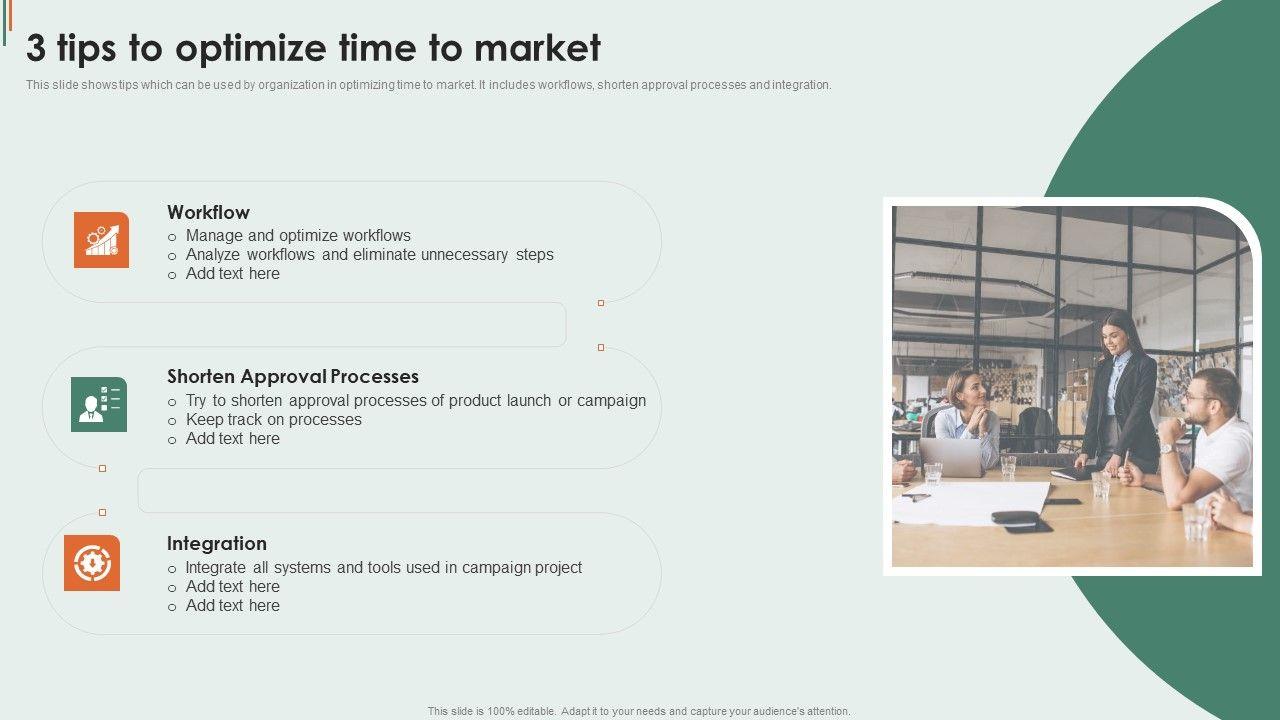 3 tips to optimize time to market

This slide shows tips which can be used by organization in optimizing time to market. It includes workflows, shorten approval processes and integration.

Workflow
o Manage and optimize workflows
o Analyze workflows and eliminate unnecessary steps
o Add text here

Shorten Approval Processes
o Try to shorten approval processes of product launch or campaign
o Keep track on processes
o Add text here

Integration
o Integrate all systems and tools used in campaign project
o Add text here
o Add text here

This slide is 100% editable. Adapt it to your needs and capture your audience's attention.